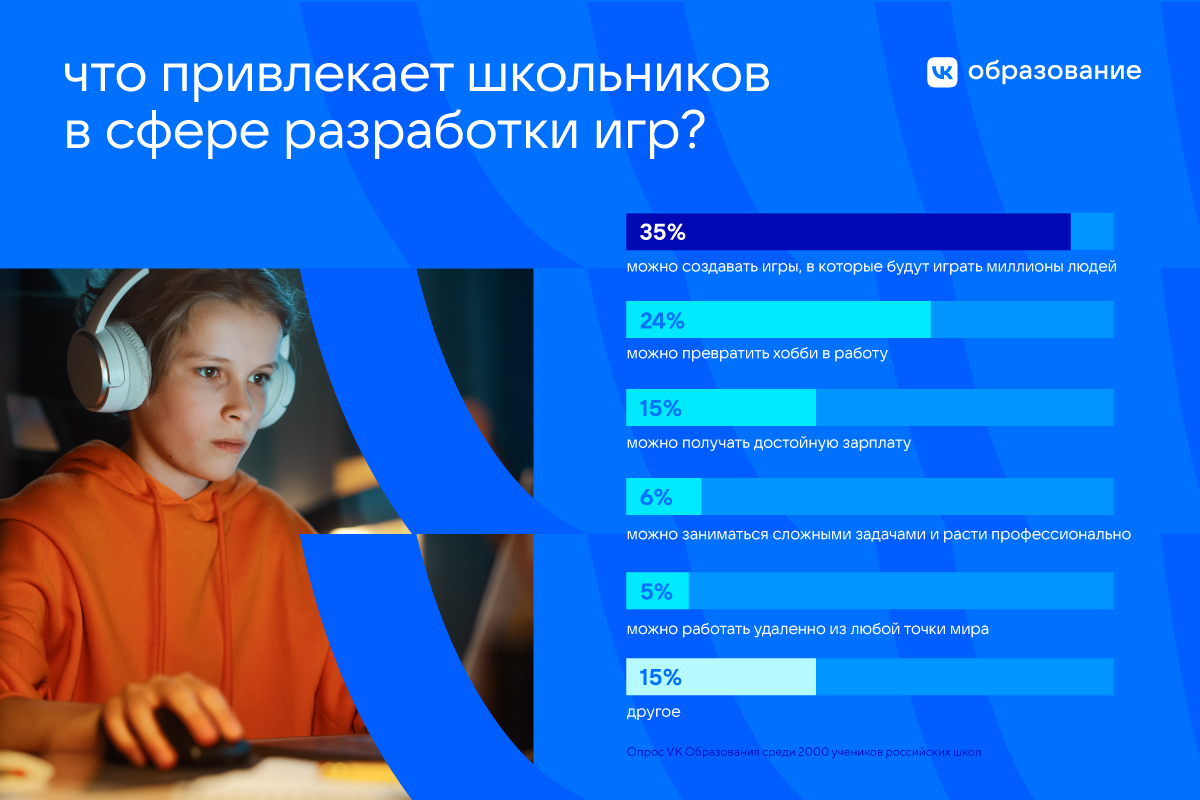 что привлекает школьников в сфере разработки игр?

VK образование

35%
можно создавать игры, в которые будут играть миллионы людей

24%
можно превратить хобби в работу

15%
можно получать достойную зарплату

6%
можно заниматься сложными задачами и расти профессионально

5%
можно работать удаленно из любой точки мира

15%
другое

Опрос VK Образования среди 2000 учеников российских школ